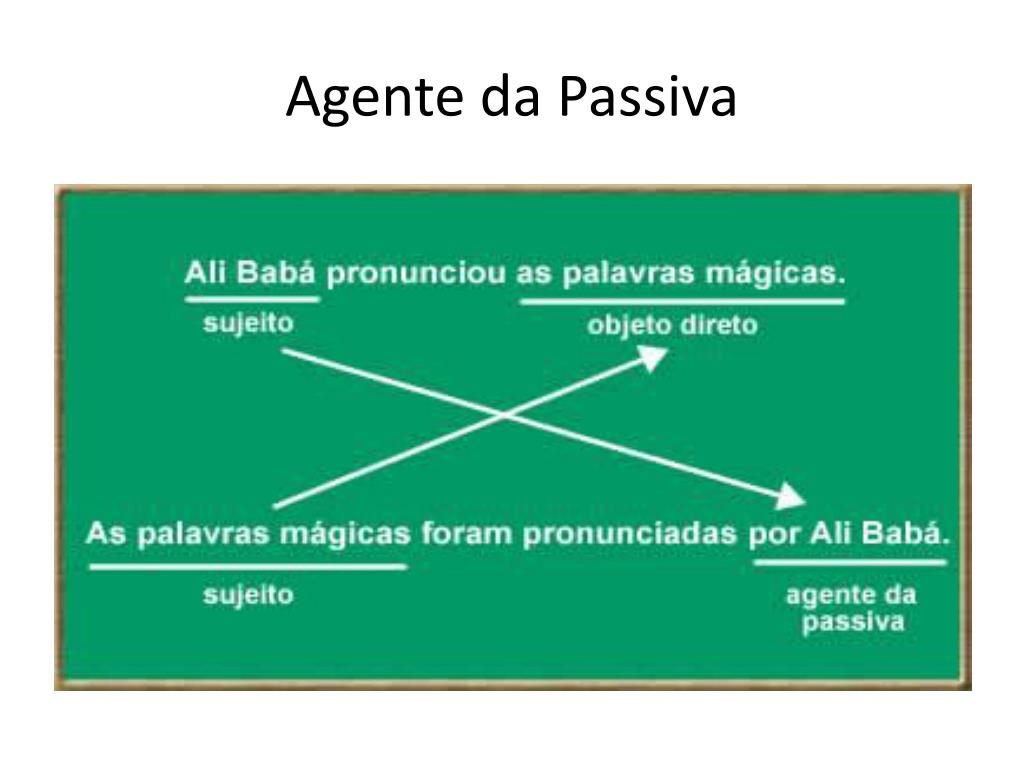 Agente da Passiva

Ali Babá pronunciou as palavras mágicas.

sujeito

objeto direto

As palavras mágicas foram pronunciadas por Ali Babá.

sujeito

agente da passiva